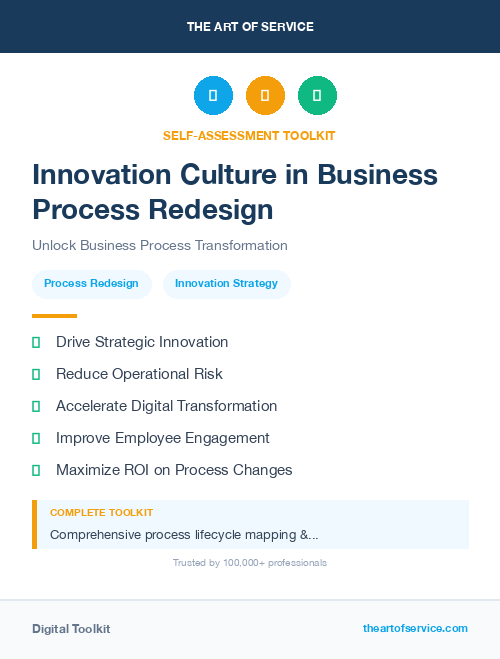 THE ART OF SERVICE

SELF-ASSESSMENT TOOLKIT

Innovation Culture in Business Process Redesign

Unlock Business Process Transformation

Process Redesign

Innovation Strategy

Drive Strategic Innovation

Reduce Operational Risk

Accelerate Digital Transformation

Improve Employee Engagement

Maximize ROI on Process Changes

COMPLETE TOOLKIT

Comprehensive process lifecycle mapping &...

Trusted by 100,000+ professionals

Digital Toolkit

theartofservice.com